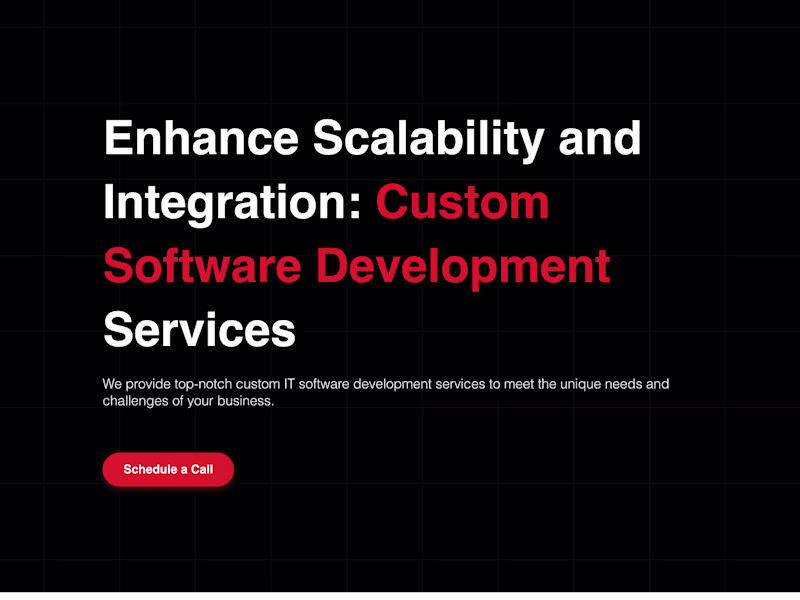 Enhance Scalability and Integration: Custom Software Development Services

We provide top-notch custom IT software development services to meet the unique needs and challenges of your business.

Schedule a Call